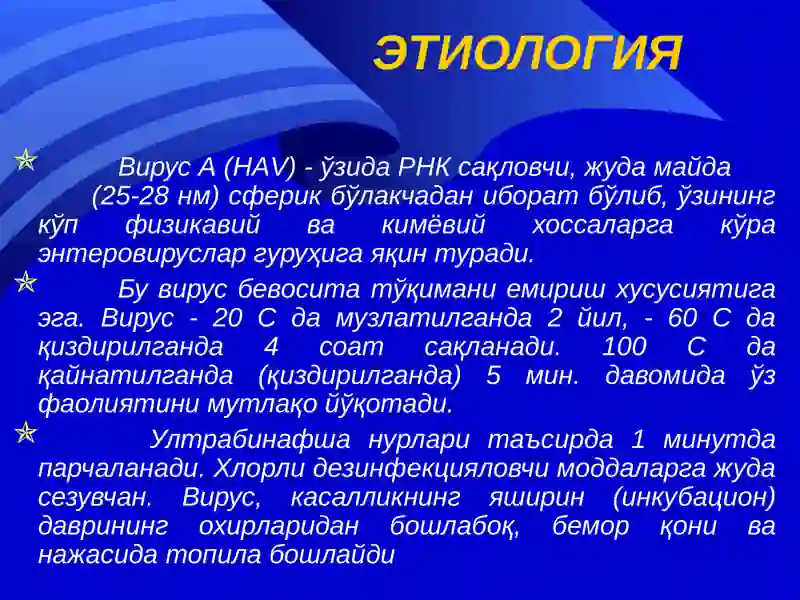 ЭТИОЛОГИЯ

Вирус А (HAV) - ўзида РНК сақловчи, жуда майда (25-28 нм) сферик бўлакчадан иборат бўлиб, ўзининг кўп физикавий ва кимёвий хоссаларга кўра энтеровируслар гуруҳига яқин туради.

Бу вирус бевосита тўқимани емириш хусусиятига эга. Вирус - 20 С да музлатилганда 2 йил, - 60 С да қиздирилганда 4 соат сақланади. 100 С да қайнатилганда (қиздирилганда) 5 мин. давомида ўз фаолиятини мутлақо йўқотади.

Ултрабинафша нурлари таъсирда 1 минутда парчаланади. Хлорли дезинфекцияловчи моддаларга жуда сезувчан. Вирус, касалликнинг яширин (инкубацион) даврининг охирларидан бошлабоқ, бемор қони ва нажасида топила бошлайди